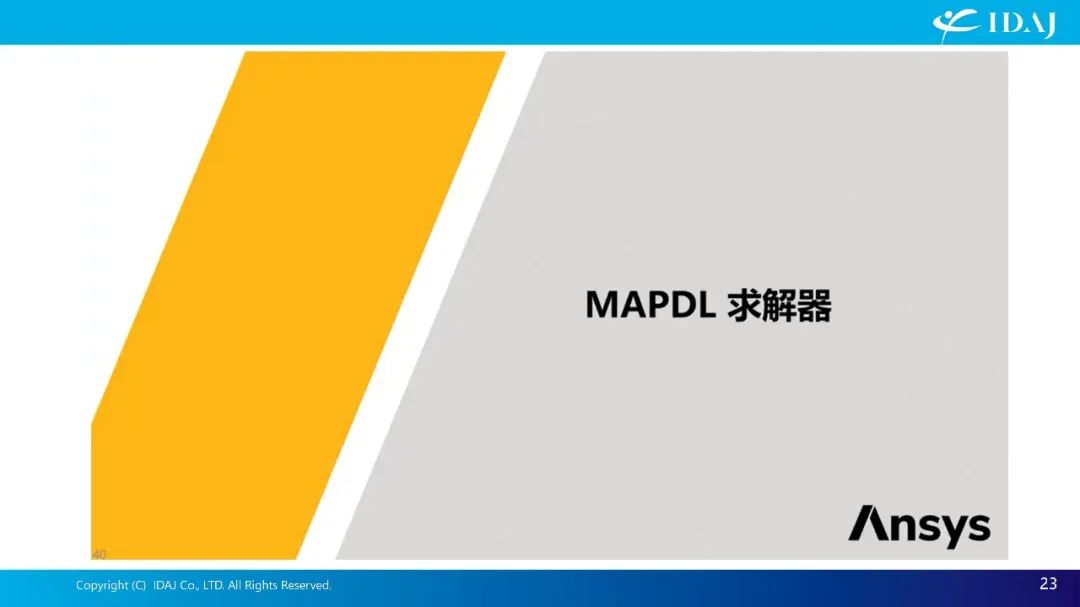 IDAJ

MAPDL 求解器

Ansys

40

Copyright (C) IDAJ Co., LTD. All Rights Reserved.

23